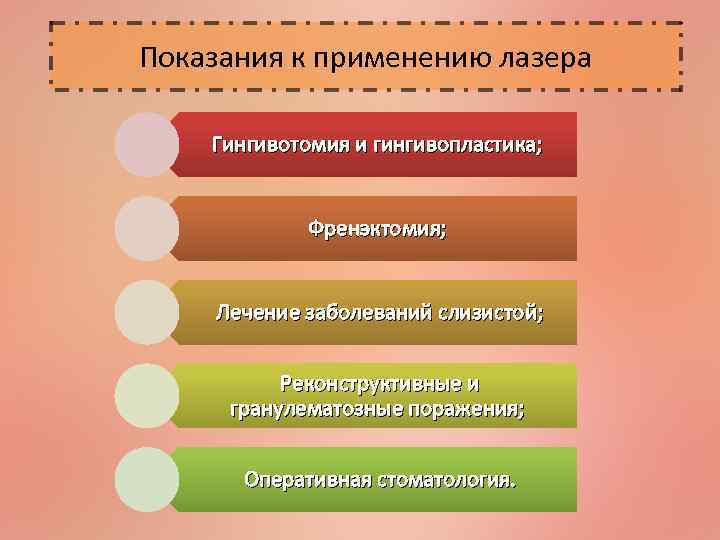 Показания к применению лазера

Гингивотомия и гингивопластика;

Френэктомия;

Лечение заболеваний слизистой;

Реконструктивные и гранулематозные поражения;

Оперативная стоматология.